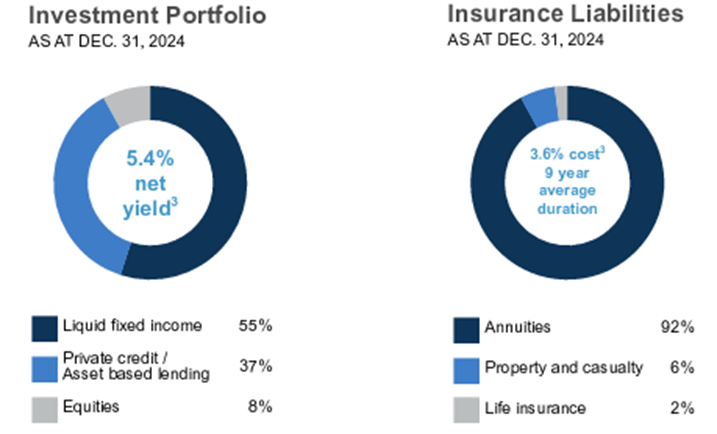 Investment Portfolio
AS AT DEC. 31, 2024

5.4% net yield$^3$

Liquid fixed income 55%
Private credit / Asset based lending 37%
Equities 8%

Insurance Liabilities
AS AT DEC. 31, 2024

3.6% cost$^3$
9 year average duration

Annuities 92%
Property and casualty 6%
Life insurance 2%